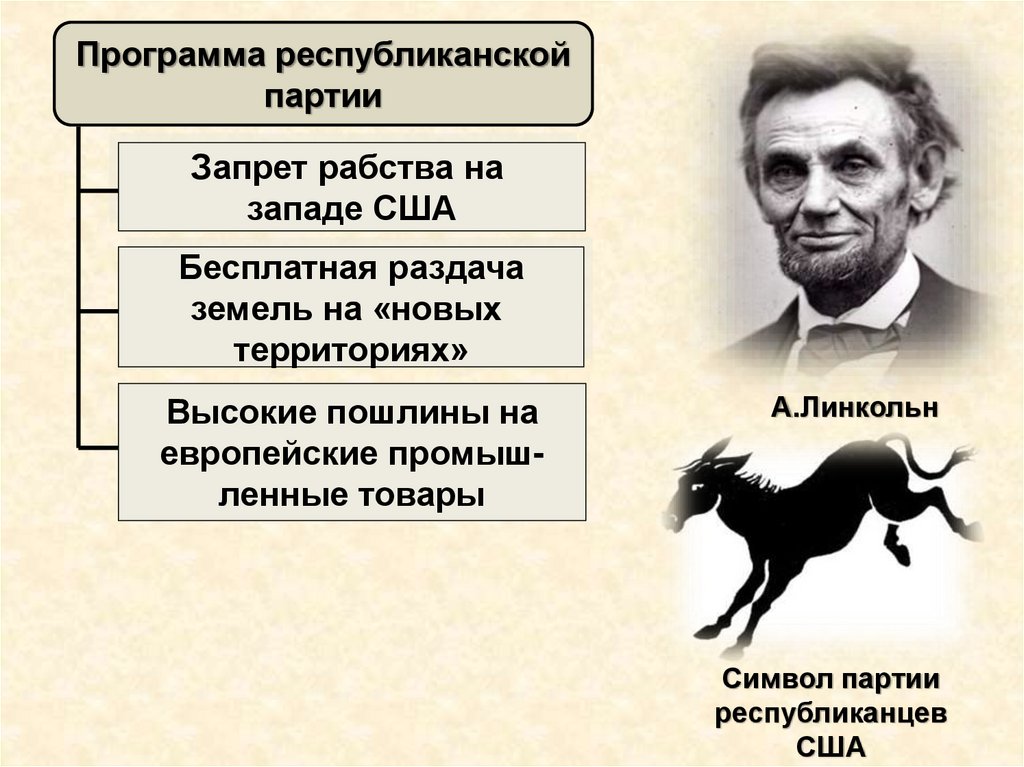 Программа республиканской партии

Запрет рабства на западе США

Бесплатная раздача земель на «новых территориях»

Высокие пошлины на европейские промышленные товары

А.Линкольн

Символ партии республиканцев США